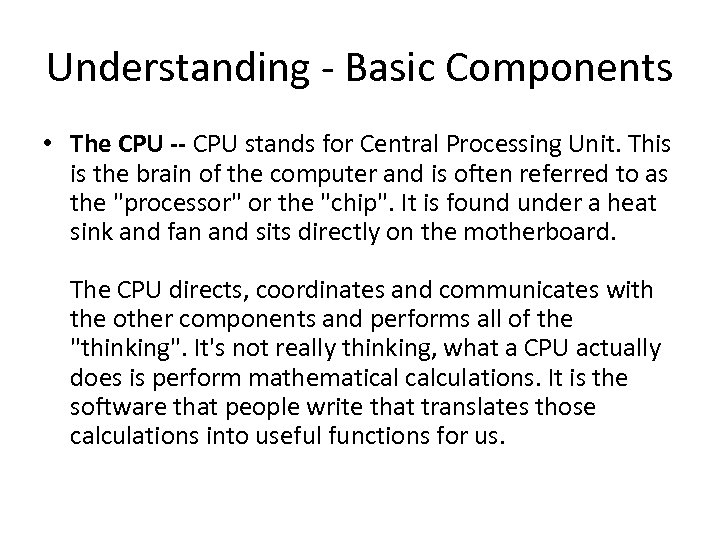 Understanding - Basic Components

• The CPU -- CPU stands for Central Processing Unit. This is the brain of the computer and is often referred to as the "processor" or the "chip". It is found under a heat sink and fan and sits directly on the motherboard.

The CPU directs, coordinates and communicates with the other components and performs all of the "thinking". It's not really thinking, what a CPU actually does is perform mathematical calculations. It is the software that people write that translates those calculations into useful functions for us.